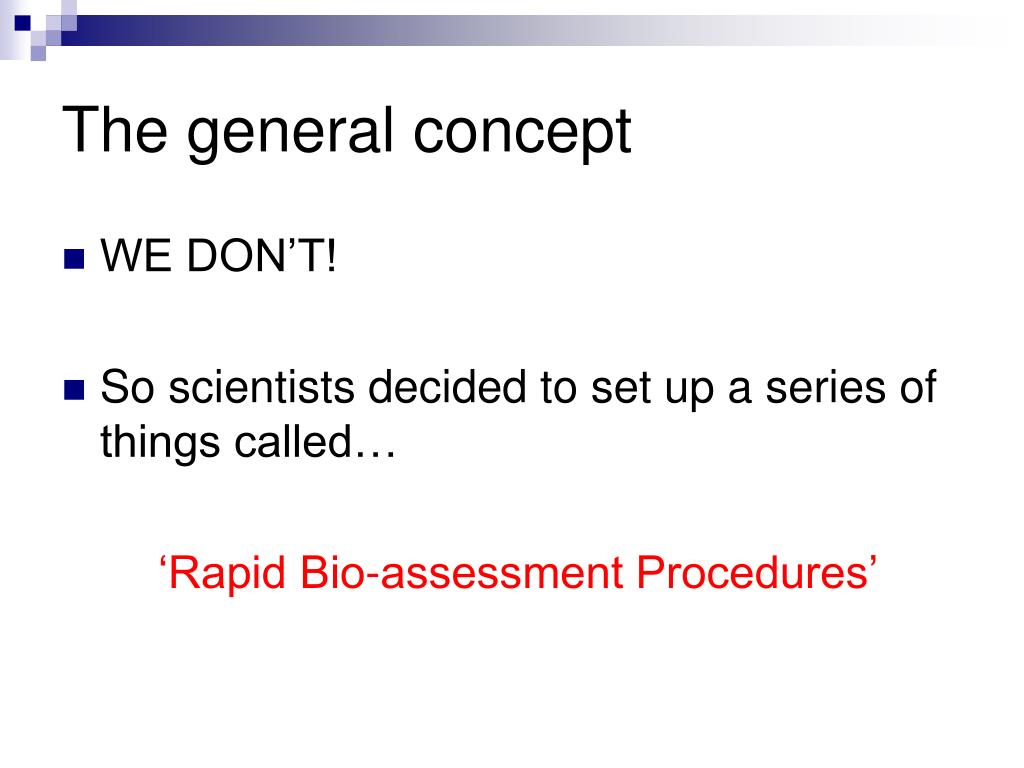 The general concept

WE DON’T!

So scientists decided to set up a series of things called…

‘Rapid Bio-assessment Procedures’